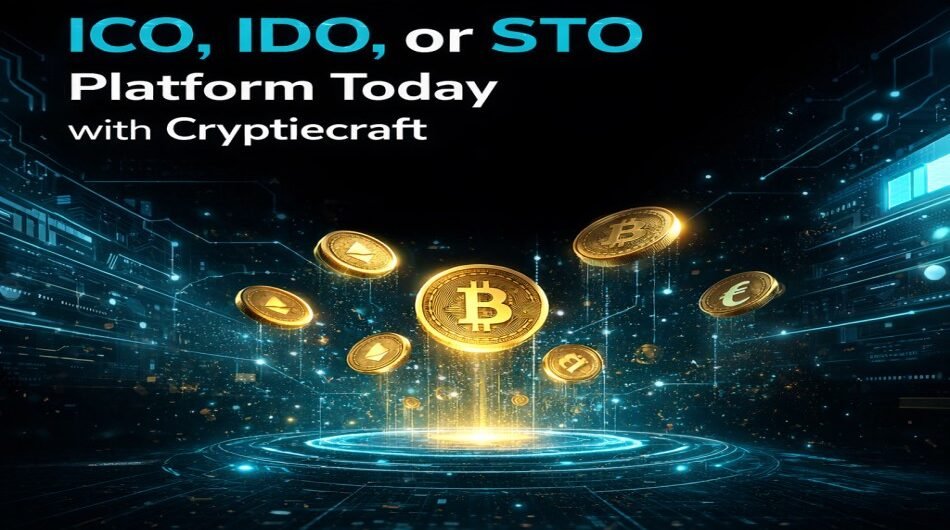 ICO, IDO, or STO
Platform Today
with Cryptiecraft